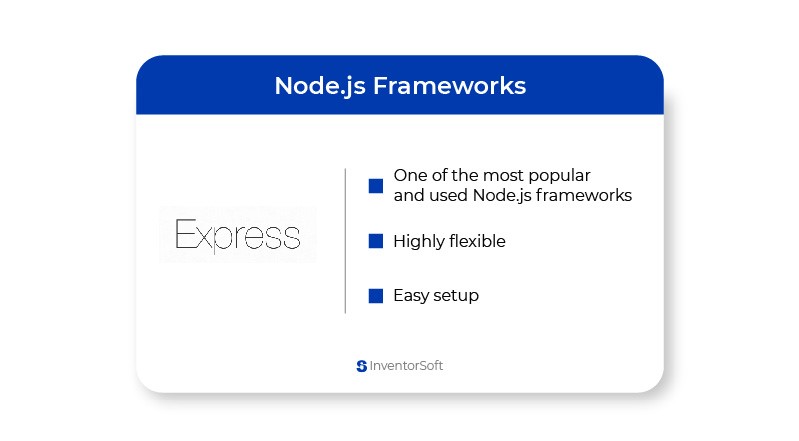 Node.js Frameworks

Express

One of the most popular and used Node.js frameworks

Highly flexible

Easy setup

InventorSoft